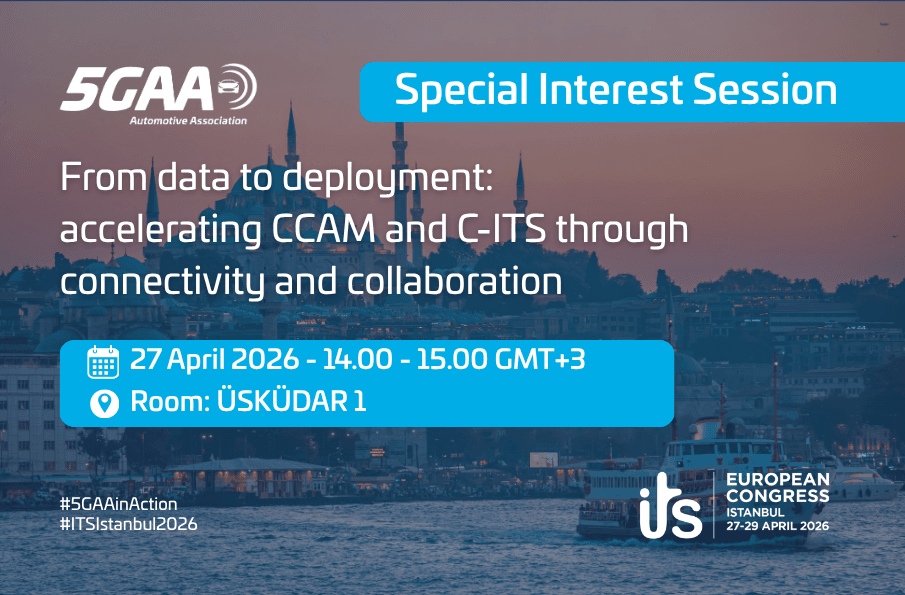 5GAA
Automotive Association

Special Interest Session

From data to deployment: accelerating CCAM and C-ITS through connectivity and collaboration

27 April 2026 - 14.00 - 15.00 GMT+3
Room: ÜSKÜDAR 1

#5GAAinAction
#ITSIstanbul2026

its
EUROPEAN CONGRESS
ISTANBUL
27-29 APRIL 2026